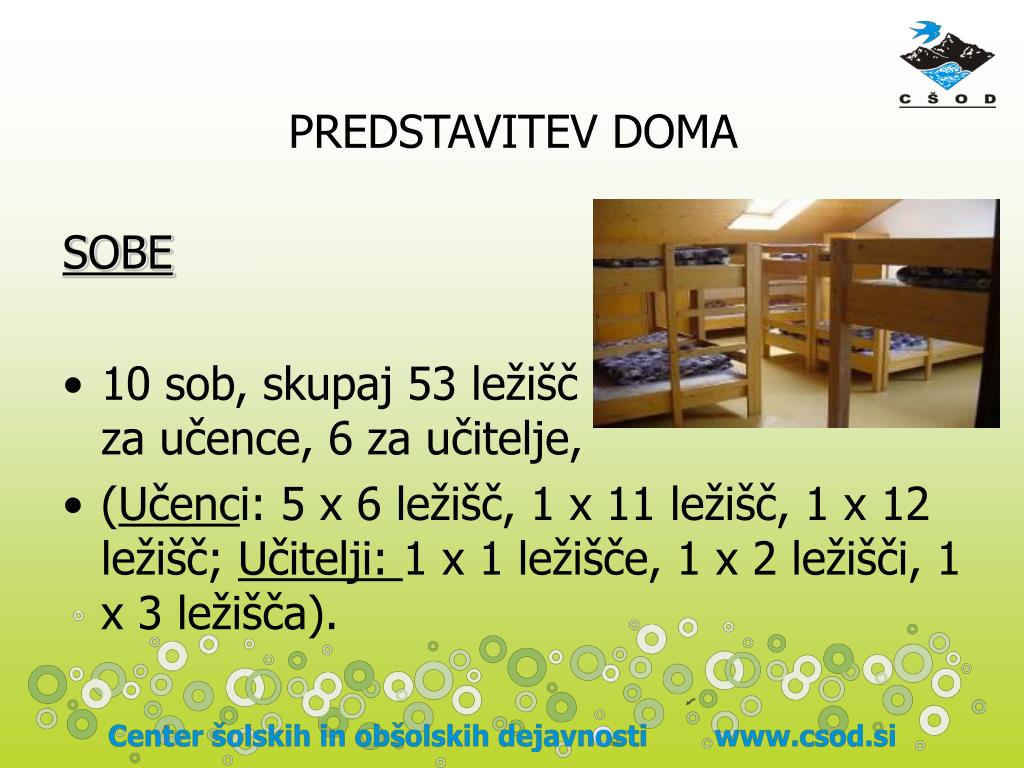 C Š O D

PREDSTAVITEV DOMA

SOBE

• 10 sob, skupaj 53 ležišč za učence, 6 za učitelje,

• (Učenci: 5 x 6 ležišč, 1 x 11 ležišč, 1 x 12 ležišč; Učitelji: 1 x 1 ležišče, 1 x 2 ležišči, 1 x 3 ležišča).

Center šolskih in obšolskih dejavnosti www.csod.si